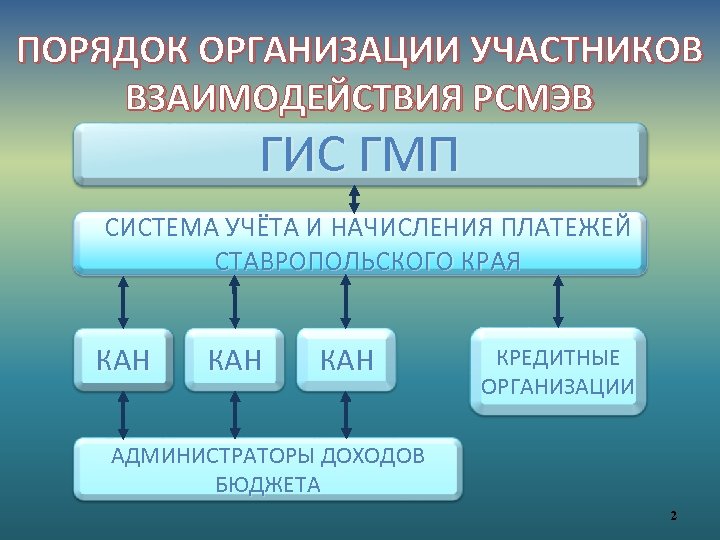 ПОРЯДОК ОРГАНИЗАЦИИ УЧАСТНИКОВ ВЗАИМОДЕЙСТВИЯ РСМЭВ

ГИС ГМП

СИСТЕМА УЧЁТА И НАЧИСЛЕНИЯ ПЛАТЕЖЕЙ СТАВРОПОЛЬСКОГО КРАЯ

КАН

КАН

КАН

КРЕДИТНЫЕ ОРГАНИЗАЦИИ

АДМИНИСТРАТОРЫ ДОХОДОВ БЮДЖЕТА

2